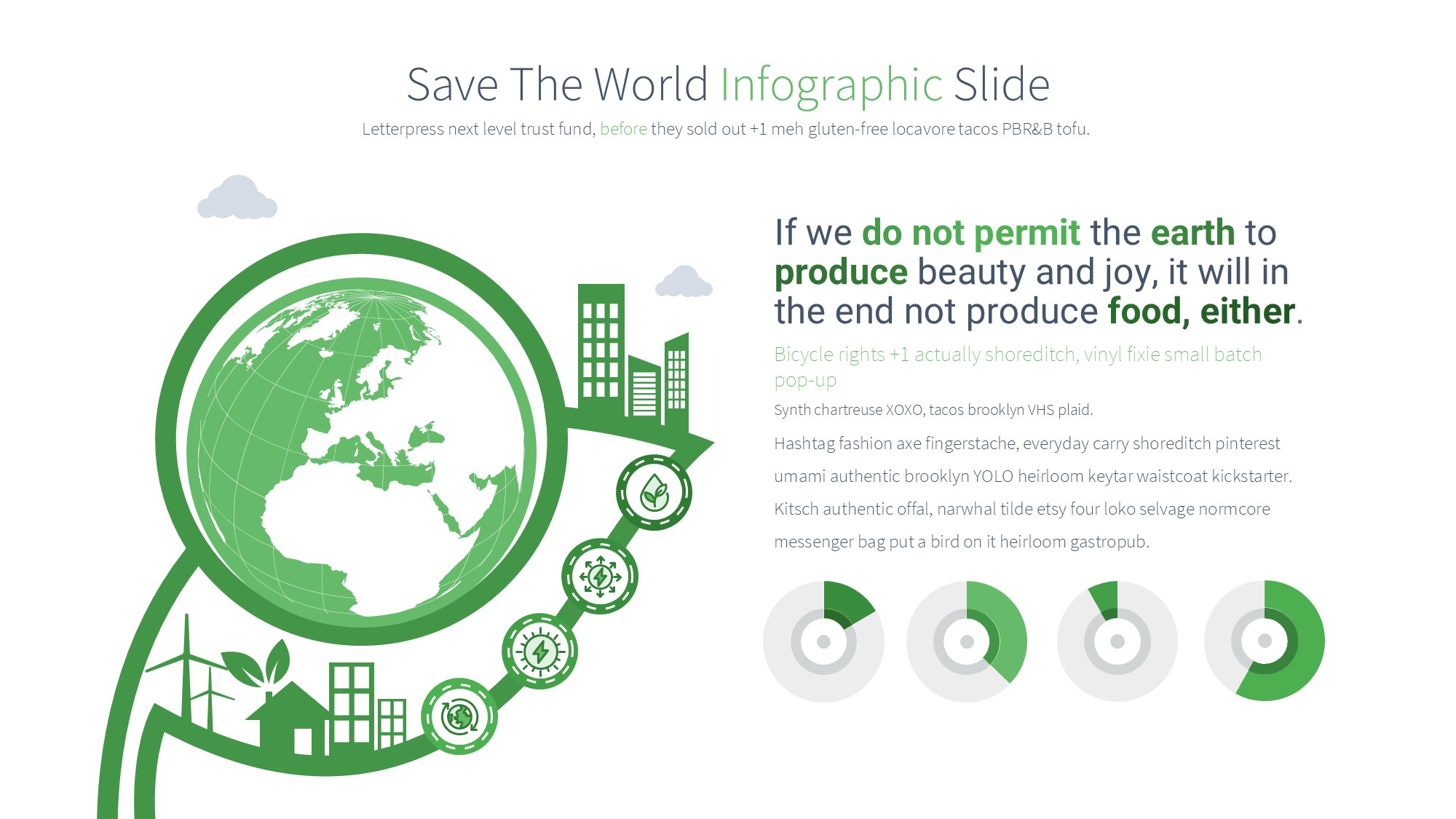 Save The World Infographic Slide

Letterpress next level trust fund, before they sold out +1 meh gluten-free locavore tacos PBR&B tofu.

If we do not permit the earth to produce beauty and joy, it will in the end not produce food, either.

Bicycle rights +1 actually shoreditch, vinyl fixie small batch pop-up

Synth chartreuse XOXO, tacos brooklyn VHS plaid.

Hashtag fashion axe fingerstache, everyday carry shoreditch pinterest umami authentic brooklyn YOLO heirloom keytar waistcoat kickstarter. Kitsch authentic offal, narwhal tilde etsy four loko selvage normcore messenger bag put a bird on it heirloom gastropub.